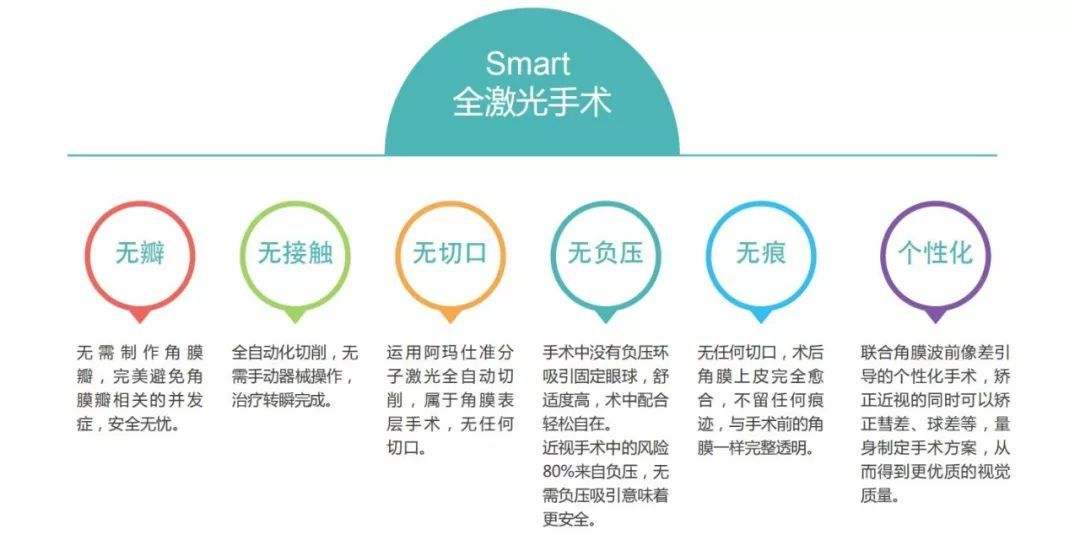 Smart
全激光手术

无瓣

无需制作角膜瓣，完美避免角膜瓣相关的并发症，安全无忧。

无接触

全自动化切削，无需手动器械操作，治疗转瞬完成。

无切口

运用阿玛仕准分子激光全自动切削，属于角膜表层手术，无任何切口。

无负压

手术中没有负压环吸引固定眼球，舒适度高，术中配合轻松自在。

近视手术中的风险80%来自负压，无需负压吸引意味着更安全。

无痕

无任何切口，术后角膜上皮完全愈合，不留任何痕迹，与手术前的角膜一样完整透明。

个性化

联合角膜波前像差引导的个性化手术，矫正近视的同时可以矫正彗差、球差等，量身制定手术方案，从而得到更优质的视觉质量。